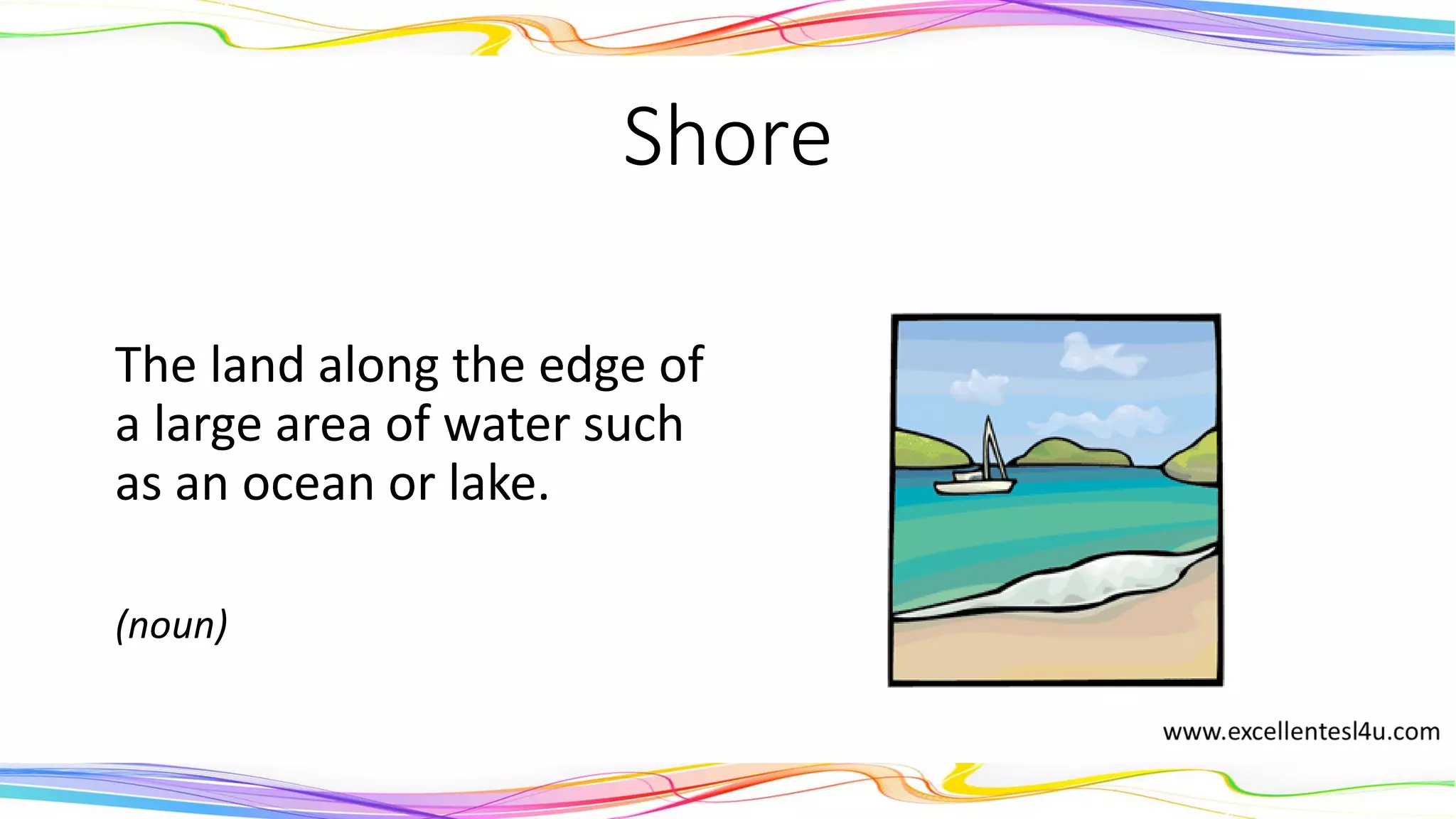 Shore

The land along the edge of a large area of water such as an ocean or lake.

(noun)

www.excellentesl4u.com